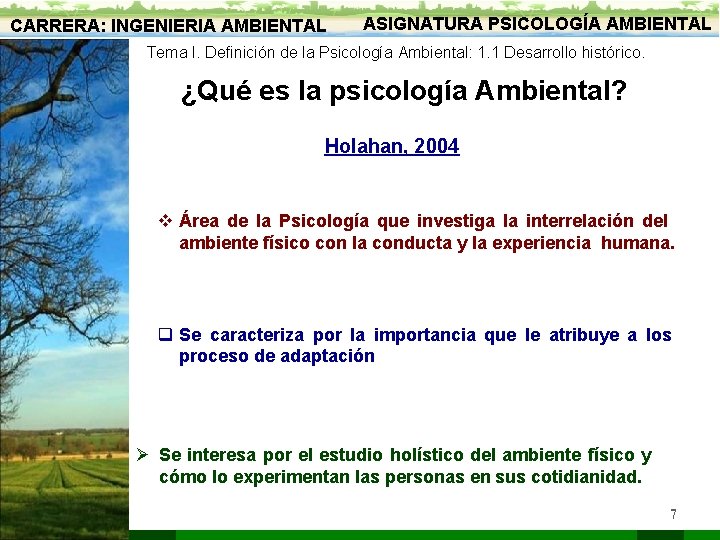 CARRERA: INGENIERIA AMBIENTAL

ASIGNATURA PSICOLOGÍA AMBIENTAL

Tema I. Definición de la Psicología Ambiental: 1.1 Desarrollo histórico.

¿Qué es la psicología Ambiental?

Holahan, 2004

❖ Área de la Psicología que investiga la interrelación del ambiente físico con la conducta y la experiencia humana.

❑ Se caracteriza por la importancia que le atribuye a los proceso de adaptación

➢ Se interesa por el estudio holístico del ambiente físico y cómo lo experimentan las personas en sus cotidianidad.

7